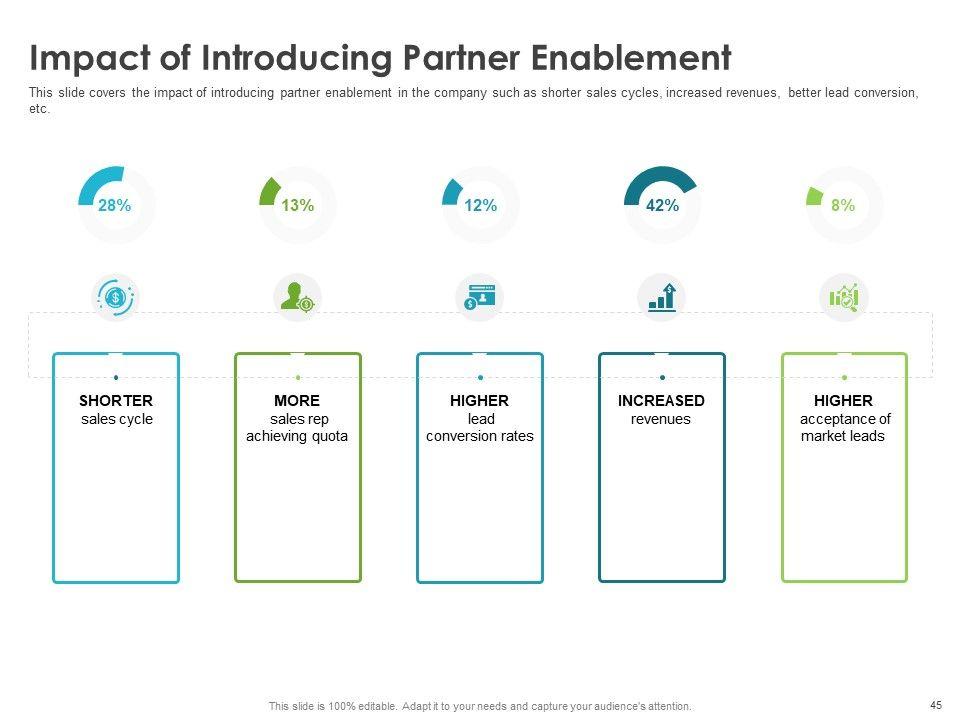 Impact of Introducing Partner Enablement

This slide covers the impact of introducing partner enablement in the company such as shorter sales cycles, increased revenues, better lead conversion, etc.

28%

13%

12%

42%

8%

SHORTER
sales cycle

MORE
sales rep achieving quota

HIGHER
lead conversion rates

INCREASED
revenues

HIGHER
acceptance of market leads

This slide is 100% editable. Adapt it to your needs and capture your audience's attention.

45